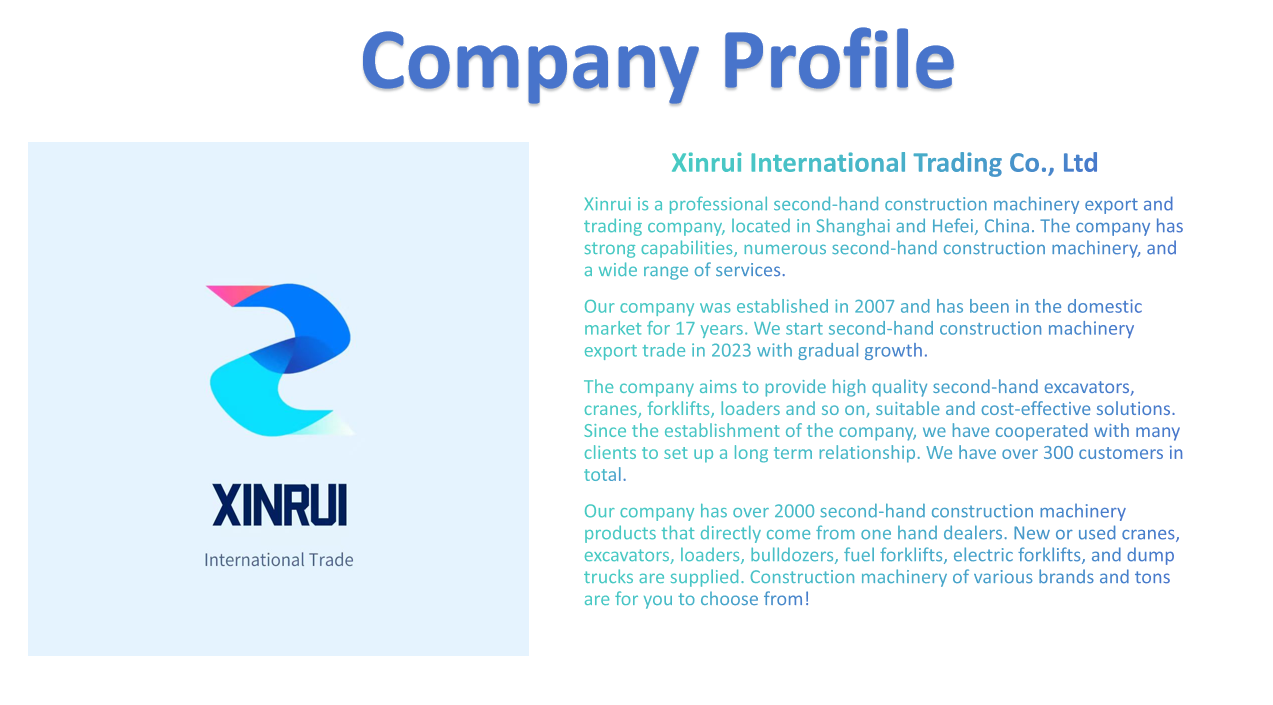 Company Profile

XINRUI

International Trade

Xinrui International Trading Co., Ltd

Xinrui is a professional second-hand construction machinery export and trading company, located in Shanghai and Hefei, China. The company has strong capabilities, numerous second-hand construction machinery, and a wide range of services.

Our company was established in 2007 and has been in the domestic market for 17 years. We start second-hand construction machinery export trade in 2023 with gradual growth.

The company aims to provide high quality second-hand excavators, cranes, forklifts, loaders and so on, suitable and cost-effective solutions. Since the establishment of the company, we have cooperated with many clients to set up a long term relationship. We have over 300 customers in total.

Our company has over 2000 second-hand construction machinery products that directly come from one hand dealers. New or used cranes, excavators, loaders, bulldozers, fuel forklifts, electric forklifts, and dump trucks are supplied. Construction machinery of various brands and tons are for you to choose from!